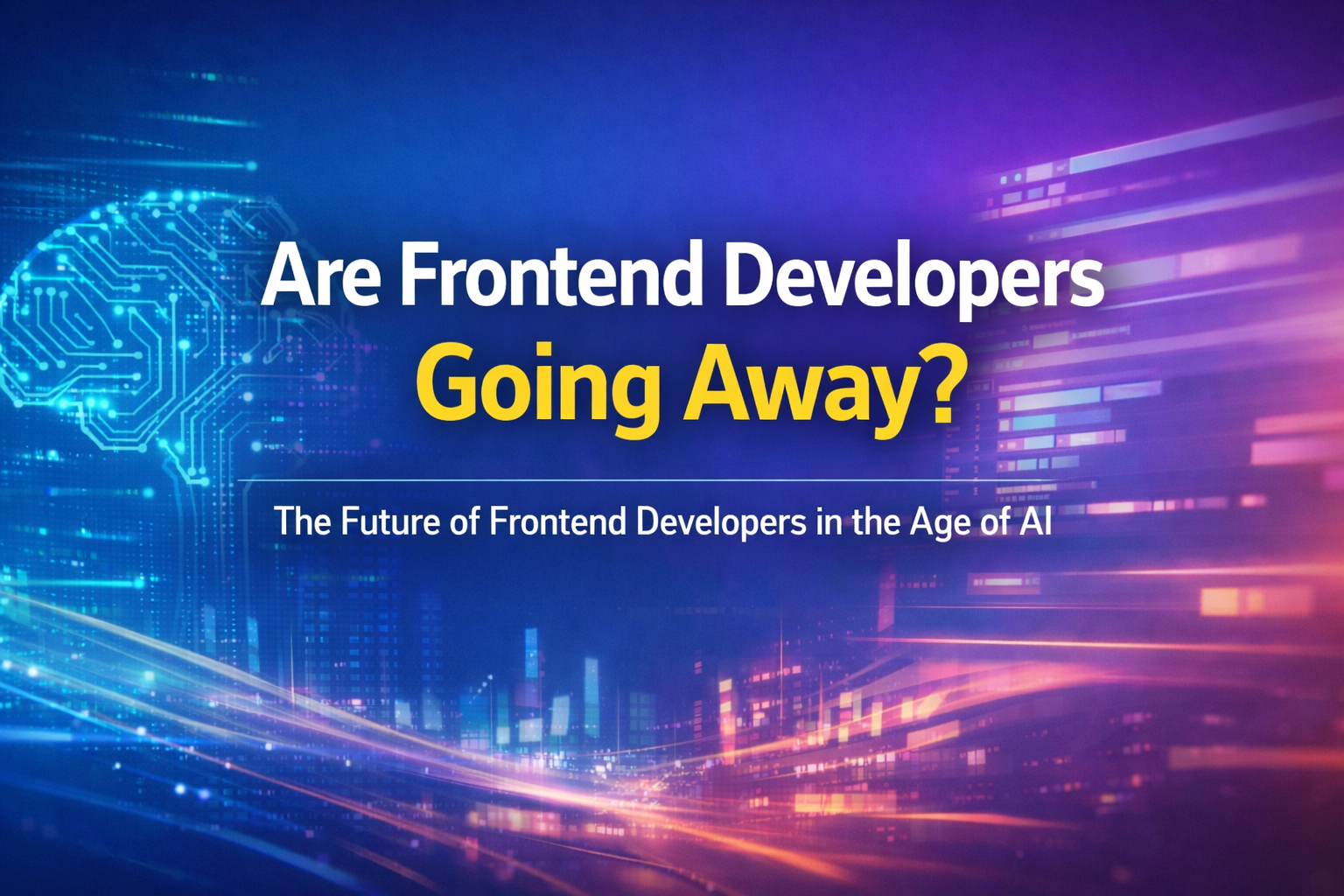 Are Frontend Developers Going Away?

The Future of Frontend Developers in the Age of AI